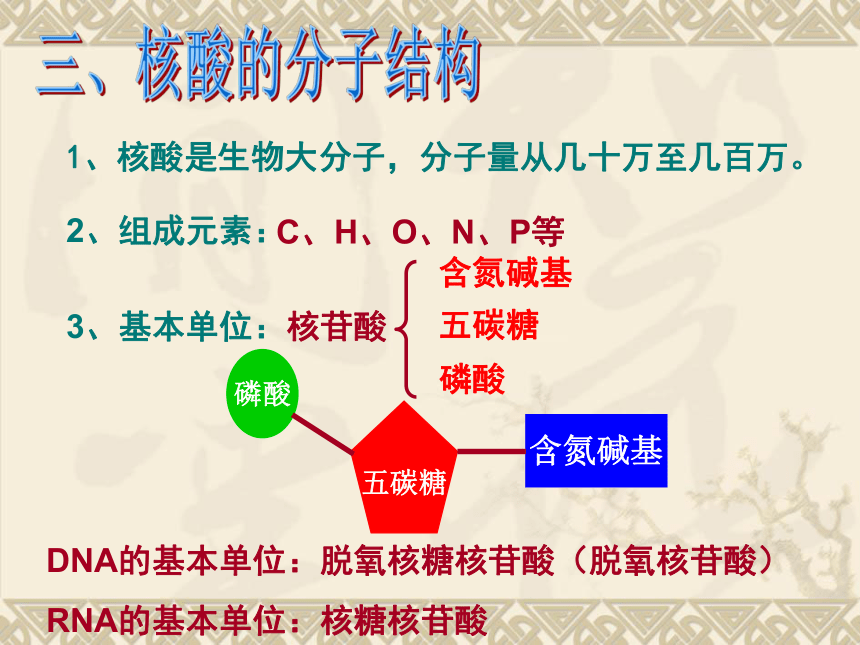 三、核酸的分子结构

1、核酸是生物大分子，分子量从几十万至几百万。

2、组成元素：C、H、O、N、P等

3、基本单位：核苷酸 含氮碱基 五碳糖 磷酸

磷酸

五碳糖

含氮碱基

DNA的基本单位：脱氧核糖核苷酸（脱氧核苷酸）

RNA的基本单位：核糖核苷酸